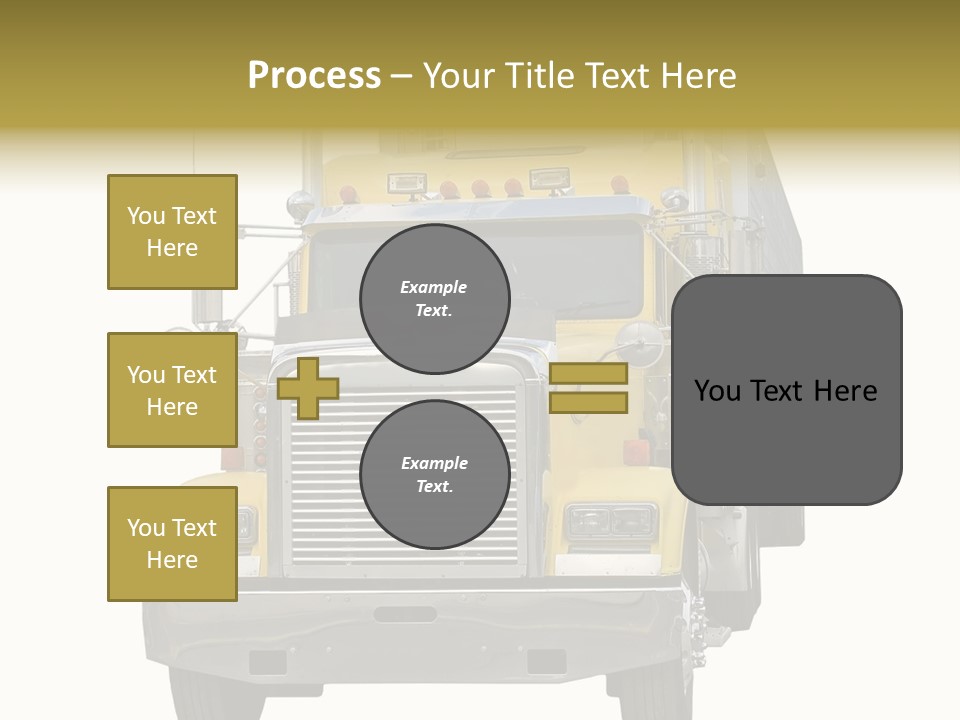 Process – Your Title Text Here

You Text Here

You Text Here

You Text Here

Example Text.

Example Text.

You Text Here